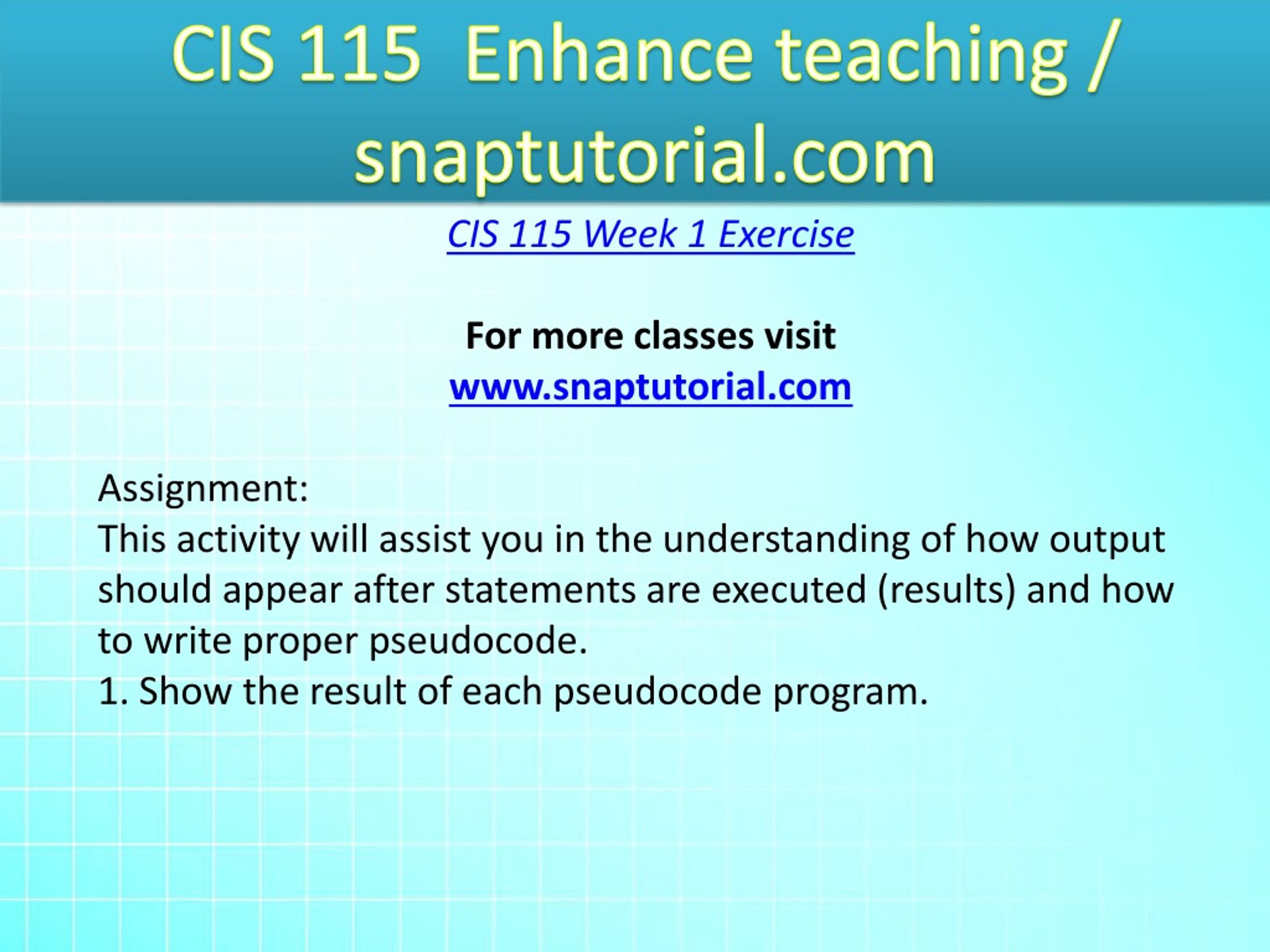 CIS 115 Enhance teaching / snaptutorial.com

CIS 115 Week 1 Exercise

For more classes visit
www.snaptutorial.com

Assignment:
This activity will assist you in the understanding of how output should appear after statements are executed (results) and how to write proper pseudocode.
1. Show the result of each pseudocode program.